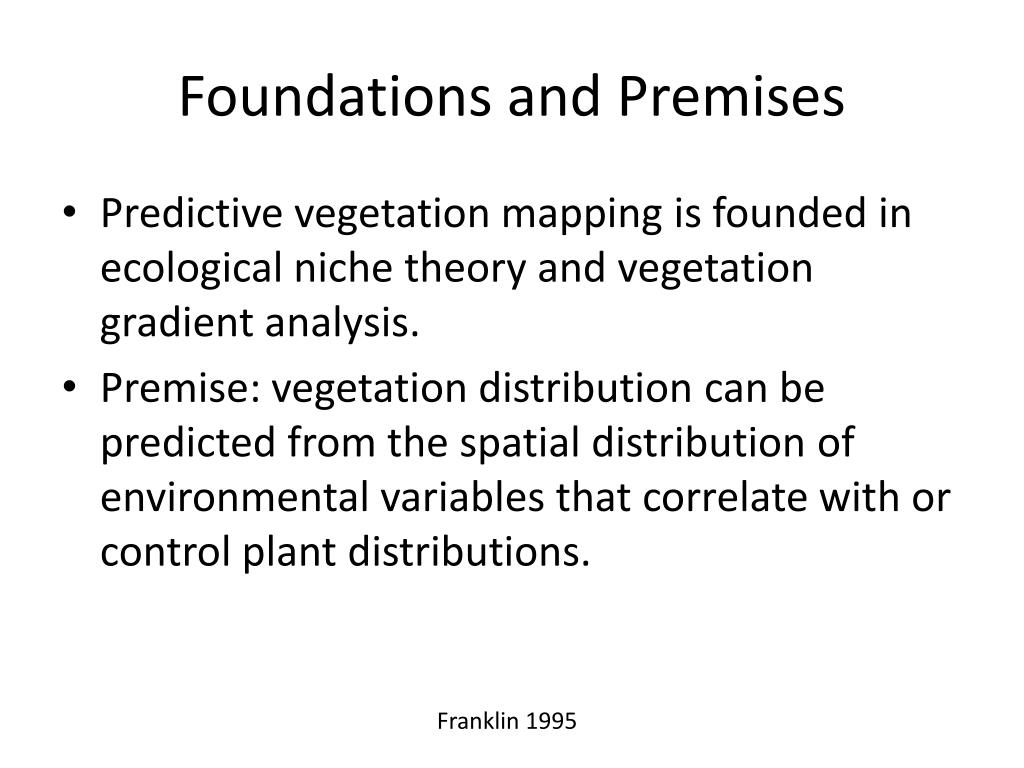 Foundations and Premises

• Predictive vegetation mapping is founded in ecological niche theory and vegetation gradient analysis.

• Premise: vegetation distribution can be predicted from the spatial distribution of environmental variables that correlate with or control plant distributions.

Franklin 1995